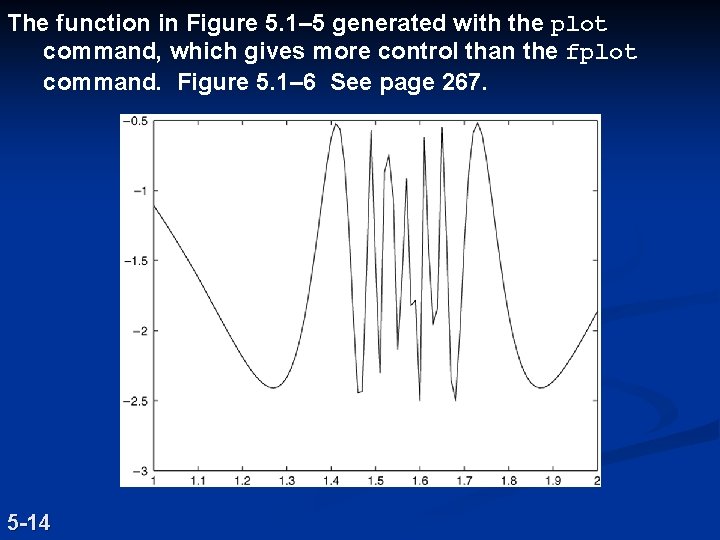 The function in Figure 5.1–5 generated with the plot command, which gives more control than the fplot command. Figure 5.1–6 See page 267.

−0.5
−1
−1.5
−2
−2.5
−3
1
1.1
1.2
1.3
1.4
1.5
1.6
1.7
1.8
1.9
2

5-14